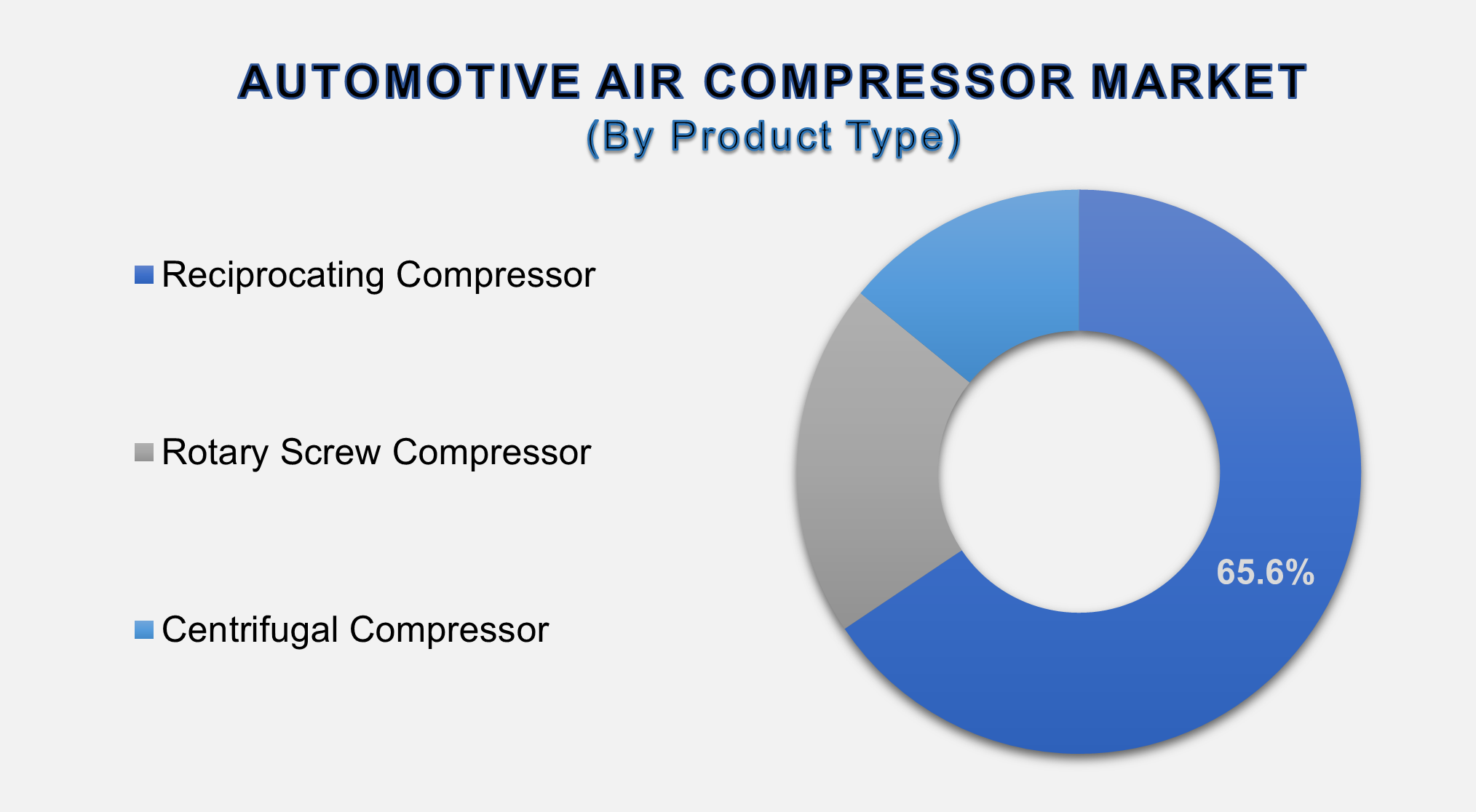 AUTOMOTIVE AIR COMPRESSOR MARKET
(By Product Type)

Reciprocating Compressor

Rotary Screw Compressor

Centrifugal Compressor

65.6%